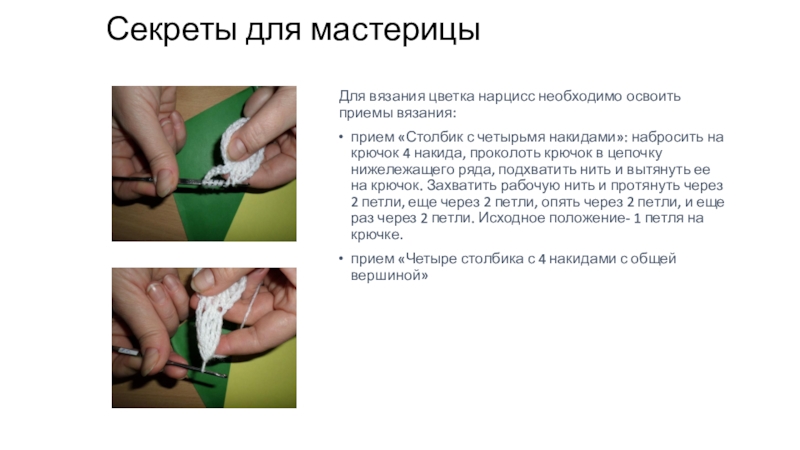 Секреты для мастерицы

Для вязания цветка нарцисс необходимо освоить приемы вязания:

• прием «Столбик с четырьмя накидами»: набросить на крючок 4 накида, проколоть крючок в цепочку нижележащего ряда, подхватить нить и вытянуть ее на крючок. Захватить рабочую нить и протянуть через 2 петли, еще через 2 петли, опять через 2 петли, и еще раз через 2 петли. Исходное положение- 1 петля на крючке.

• прием «Четыре столбика с 4 накидами с общей вершиной»